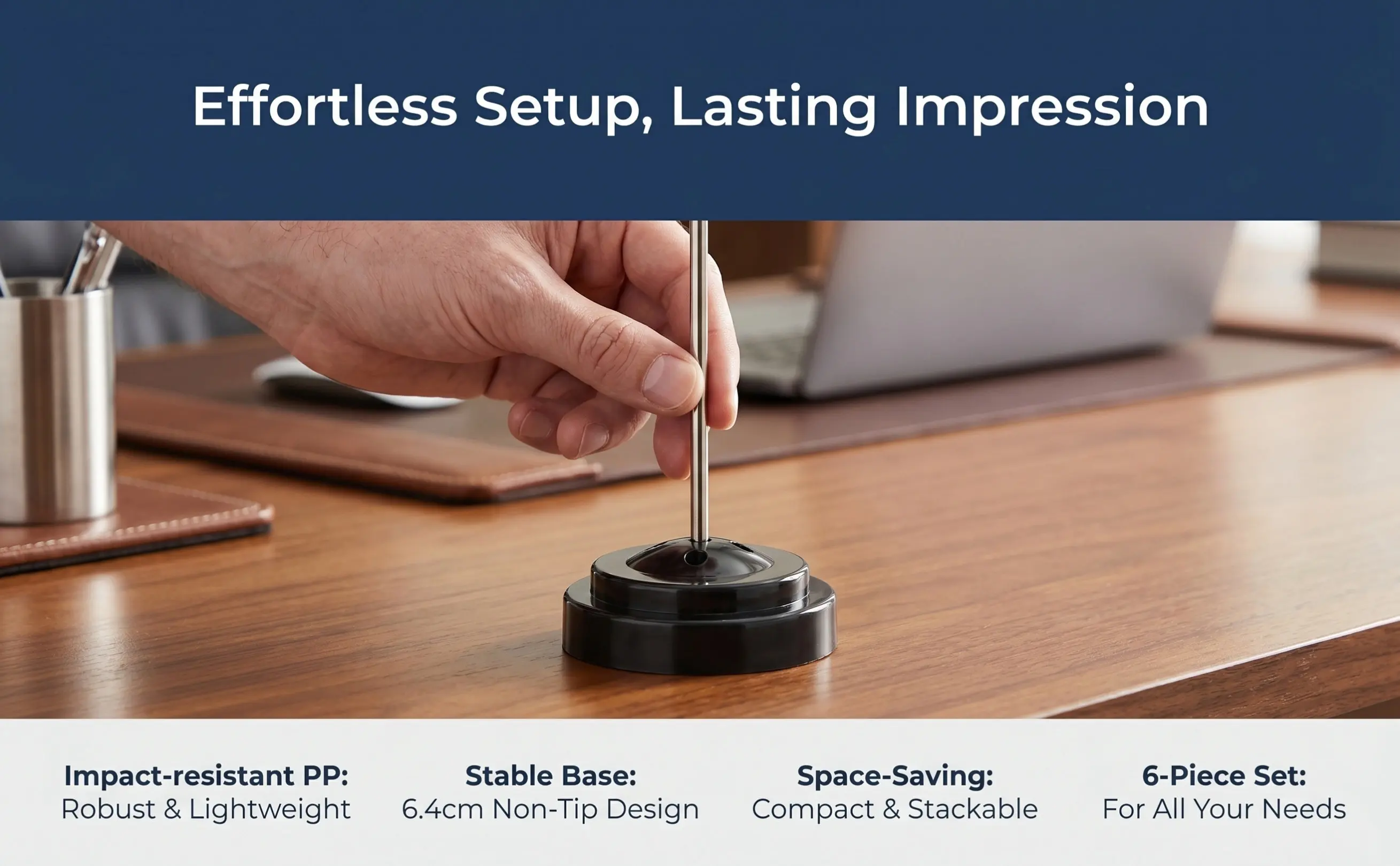 Effortless Setup, Lasting Impression

Impact-resistant PP:
Robust & Lightweight

Stable Base:
6.4cm Non-Tip Design

Space-Saving:
Compact & Stackable

6-Piece Set:
For All Your Needs